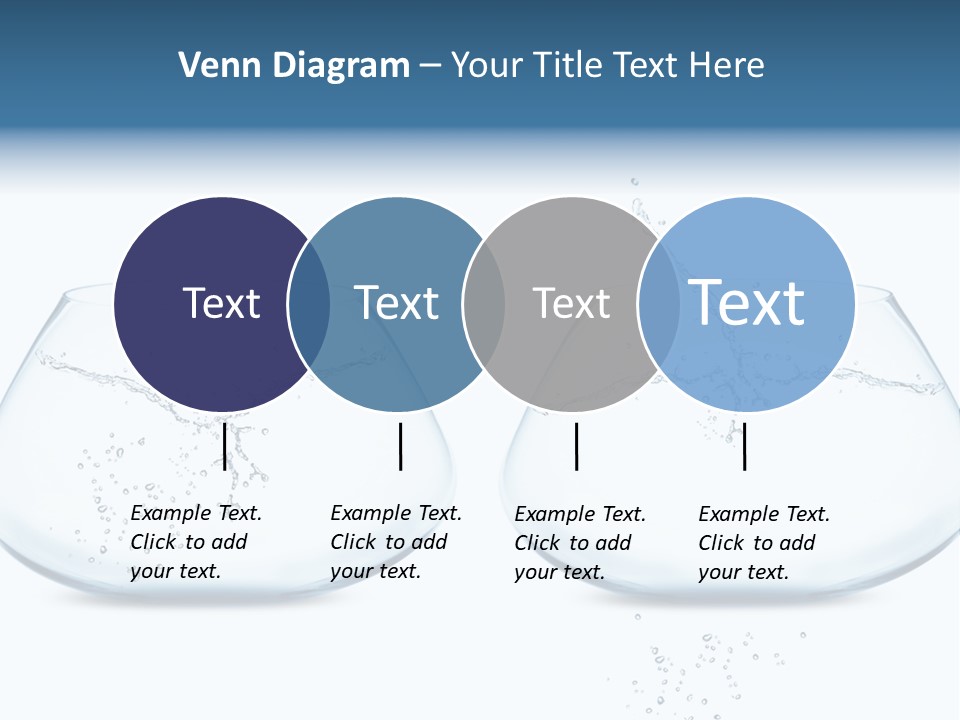 Venn Diagram – Your Title Text Here

Text

Text

Text

Text

Example Text. Click to add your text.

Example Text. Click to add your text.

Example Text. Click to add your text.

Example Text. Click to add your text.